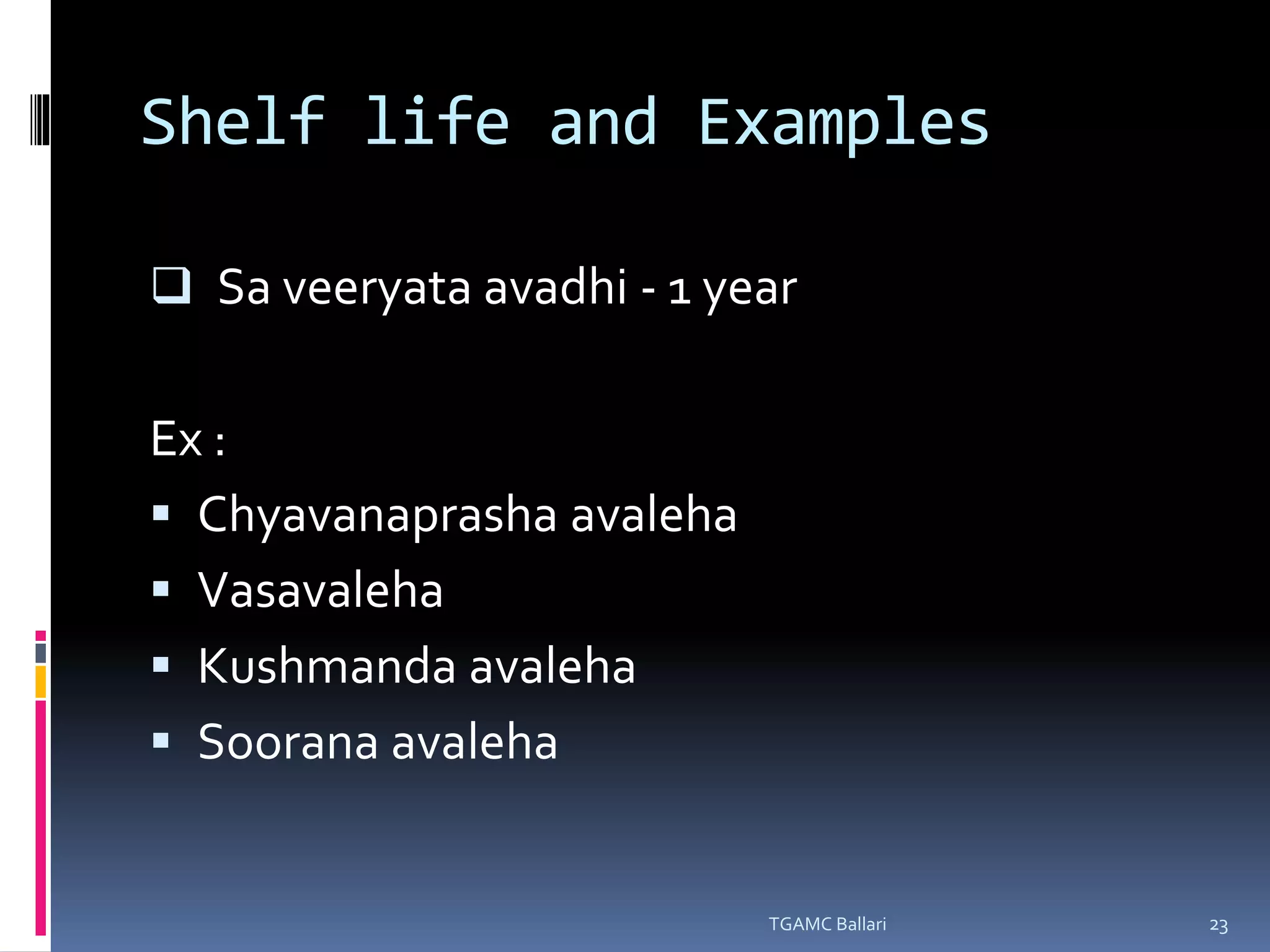 Shelf life and Examples

❑ Sa veeryata avadhi - 1 year

Ex :

▪ Chyavanaprasha avaleha
▪ Vasavaleha
▪ Kushmanda avaleha
▪ Soorana avaleha

TGAMC Ballari

23